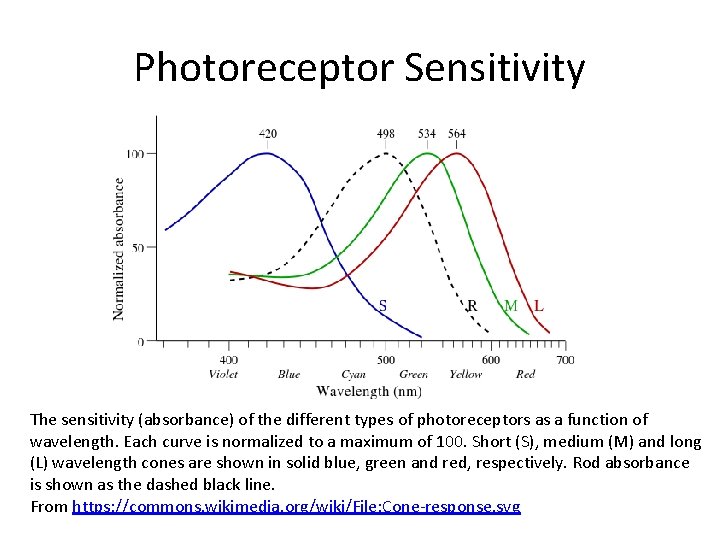 Photoreceptor Sensitivity

420 498 534 564

100

50

0

Normalized absorbance

S R M L

400 500 600 700

Violet Blue Cyan Green Yellow Red

Wavelength (nm)

The sensitivity (absorbance) of the different types of photoreceptors as a function of wavelength. Each curve is normalized to a maximum of 100. Short (S), medium (M) and long (L) wavelength cones are shown in solid blue, green and red, respectively. Rod absorbance is shown as the dashed black line.
From https://commons.wikimedia.org/wiki/File:Cone-response.svg